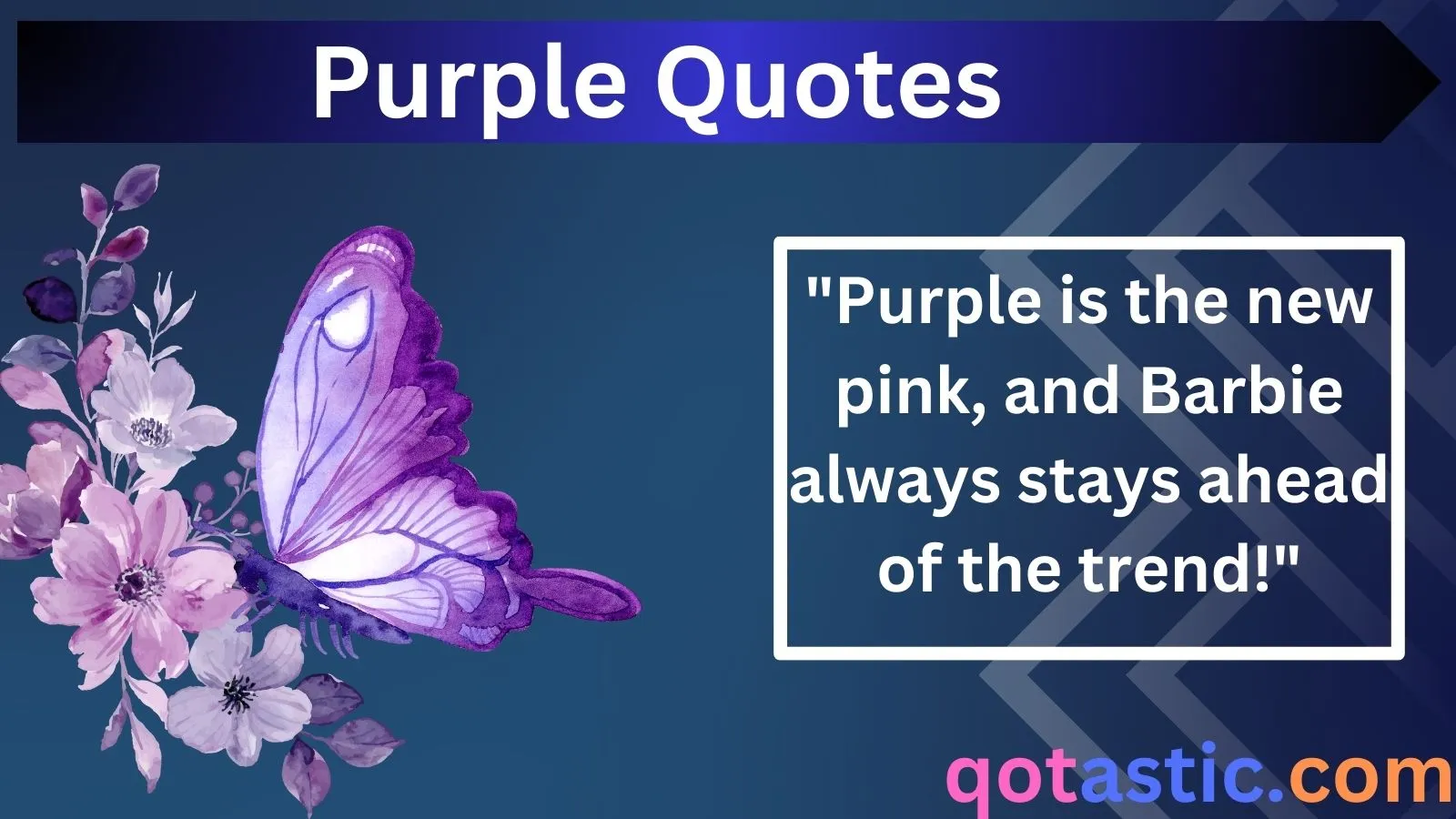 Purple Quotes

"Purple is the new pink, and Barbie always stays ahead of the trend!"

qotastic.com